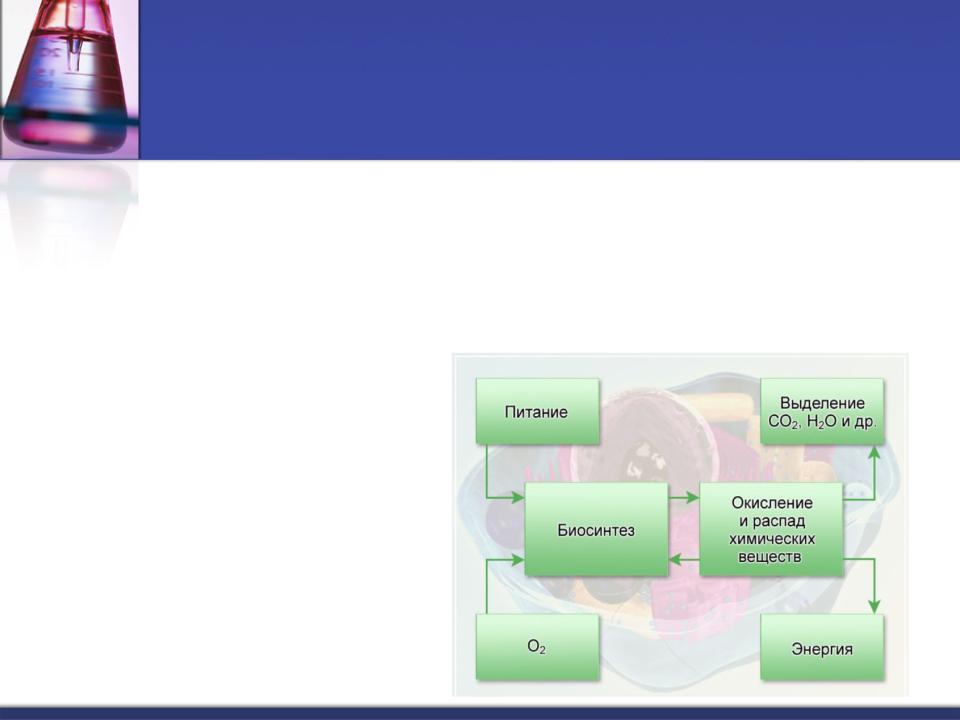 Питание

Выделение $CO_2$, $H_2O$ и др.

Биосинтез

Окисление и распад химических веществ

$O_2$

Энергия